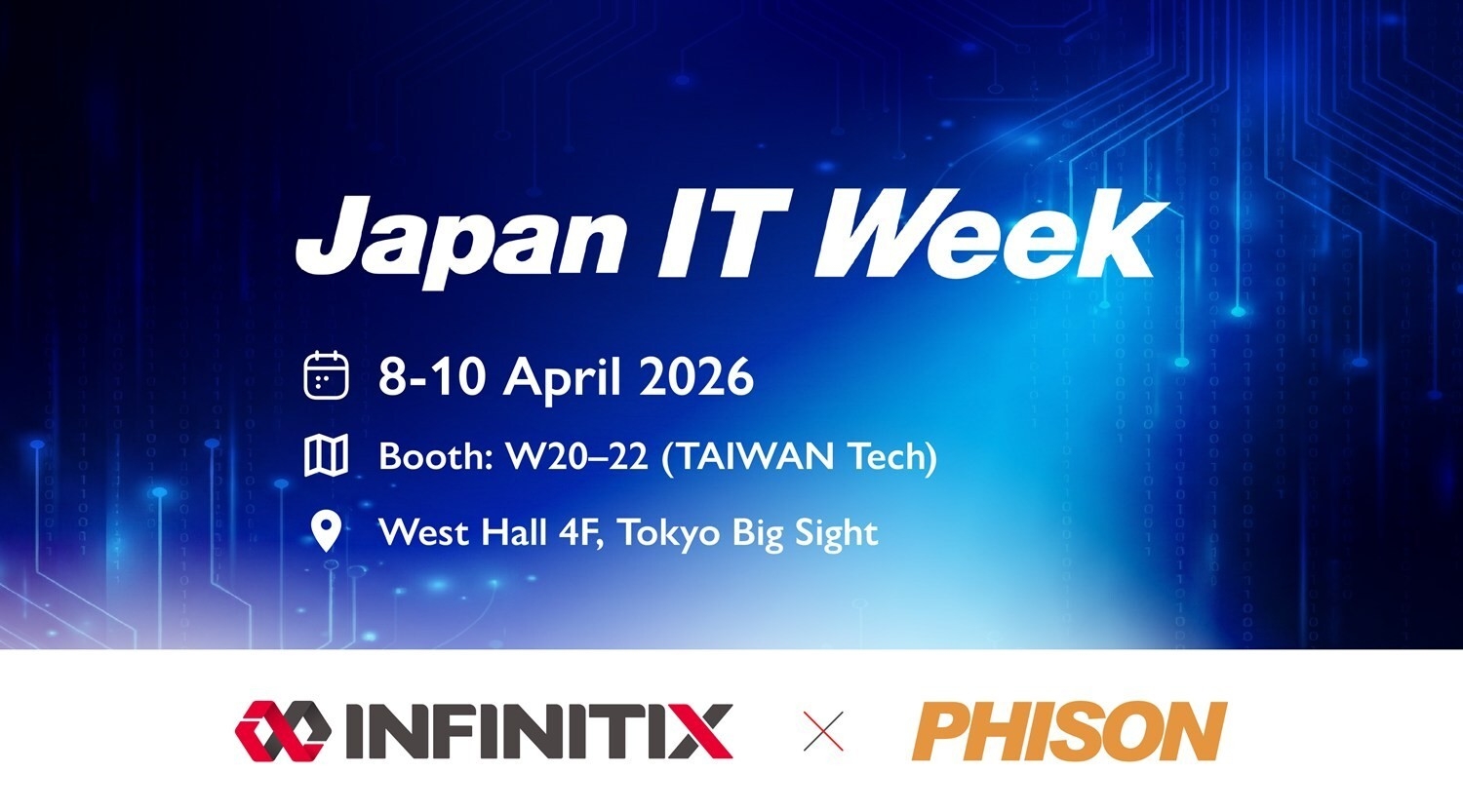 Japan IT Week

8-10 April 2026

Booth: W20–22 (TAIWAN Tech)

West Hall 4F, Tokyo Big Sight

INFINITIX × PHISON